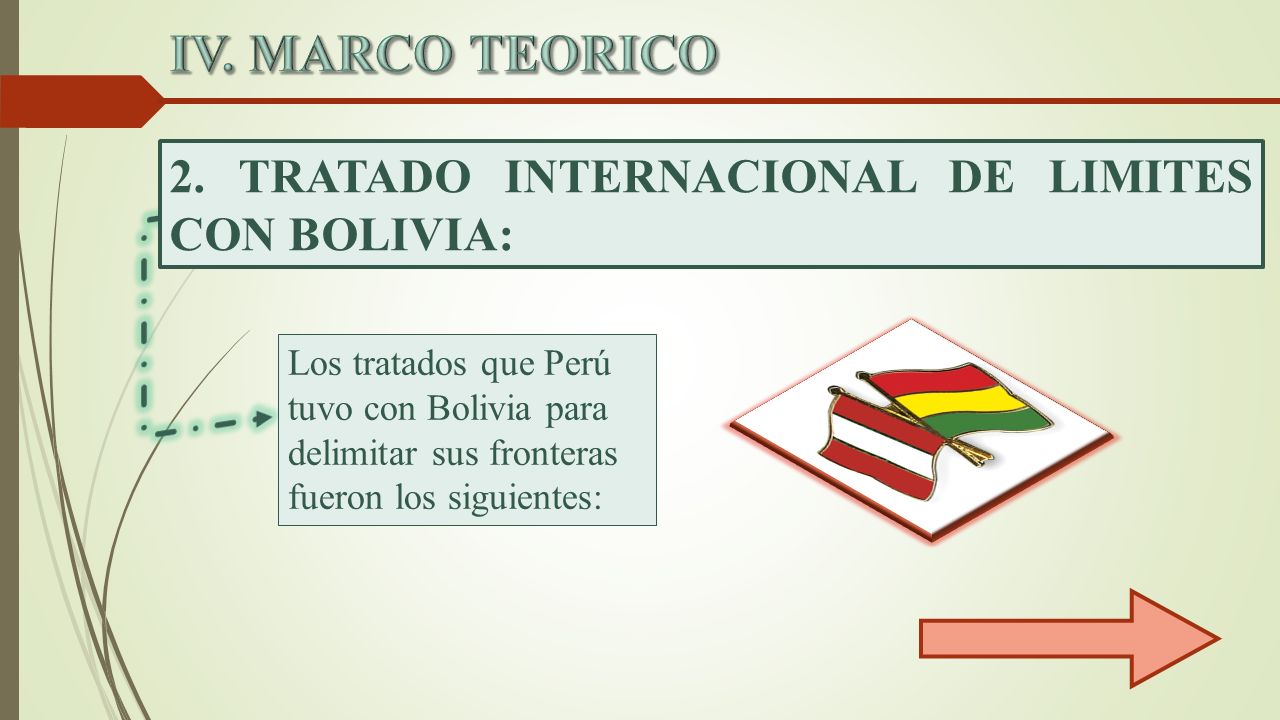 IV. MARCO TEORICO

2. TRATADO INTERNACIONAL DE LIMITES CON BOLIVIA:

Los tratados que Perú tuvo con Bolivia para delimitar sus fronteras fueron los siguientes: